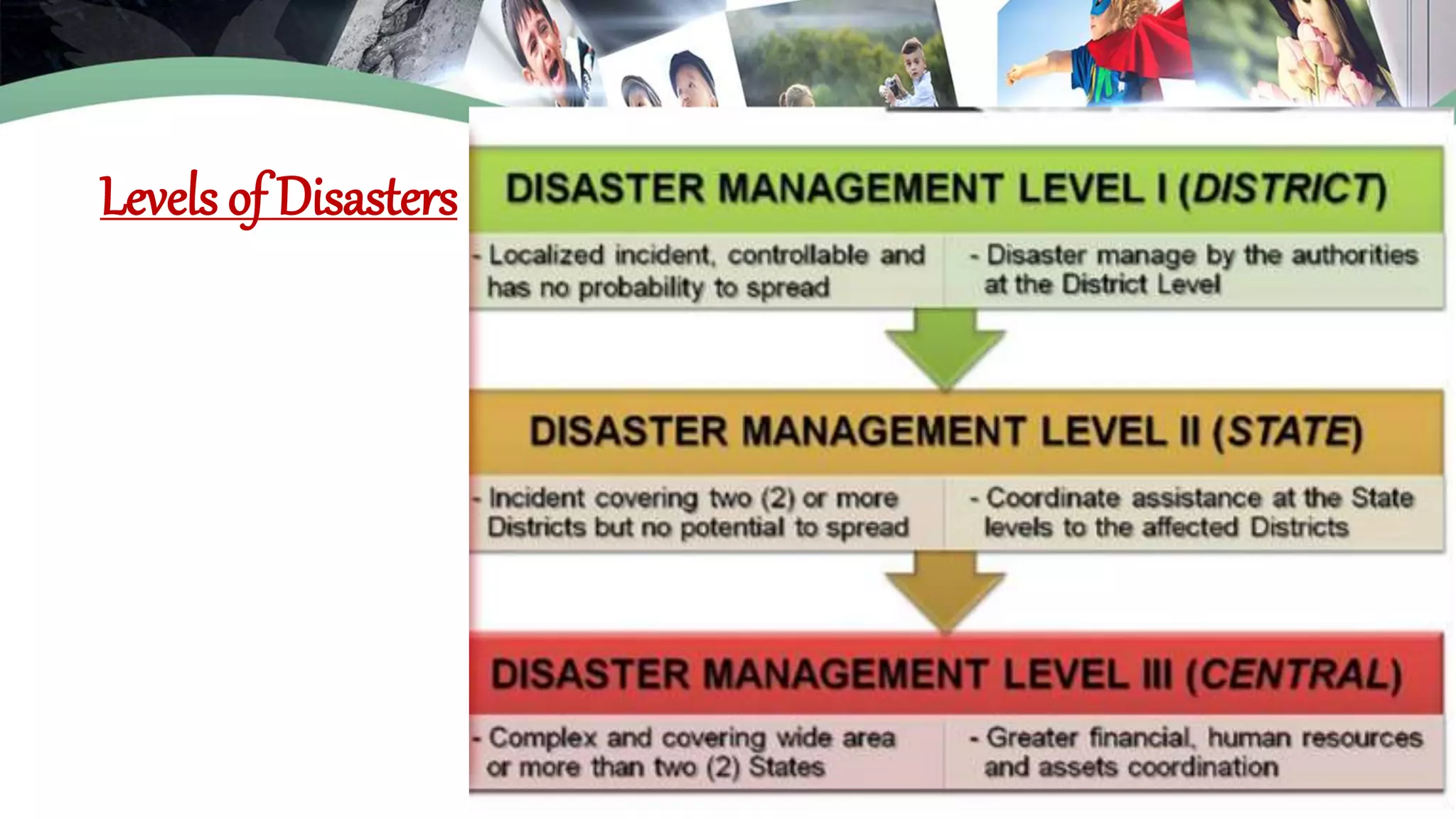 Levels of Disasters

DISASTER MANAGEMENT LEVEL I (DISTRICT)

- Localized incident, controllable and has no probability to spread

- Disaster manage by the authorities at the District Level

DISASTER MANAGEMENT LEVEL II (STATE)

- Incident covering two (2) or more Districts but no potential to spread

- Coordinate assistance at the State levels to the affected Districts

DISASTER MANAGEMENT LEVEL III (CENTRAL)

- Complex and covering wide area or more than two (2) States

- Greater financial, human resources and assets coordination